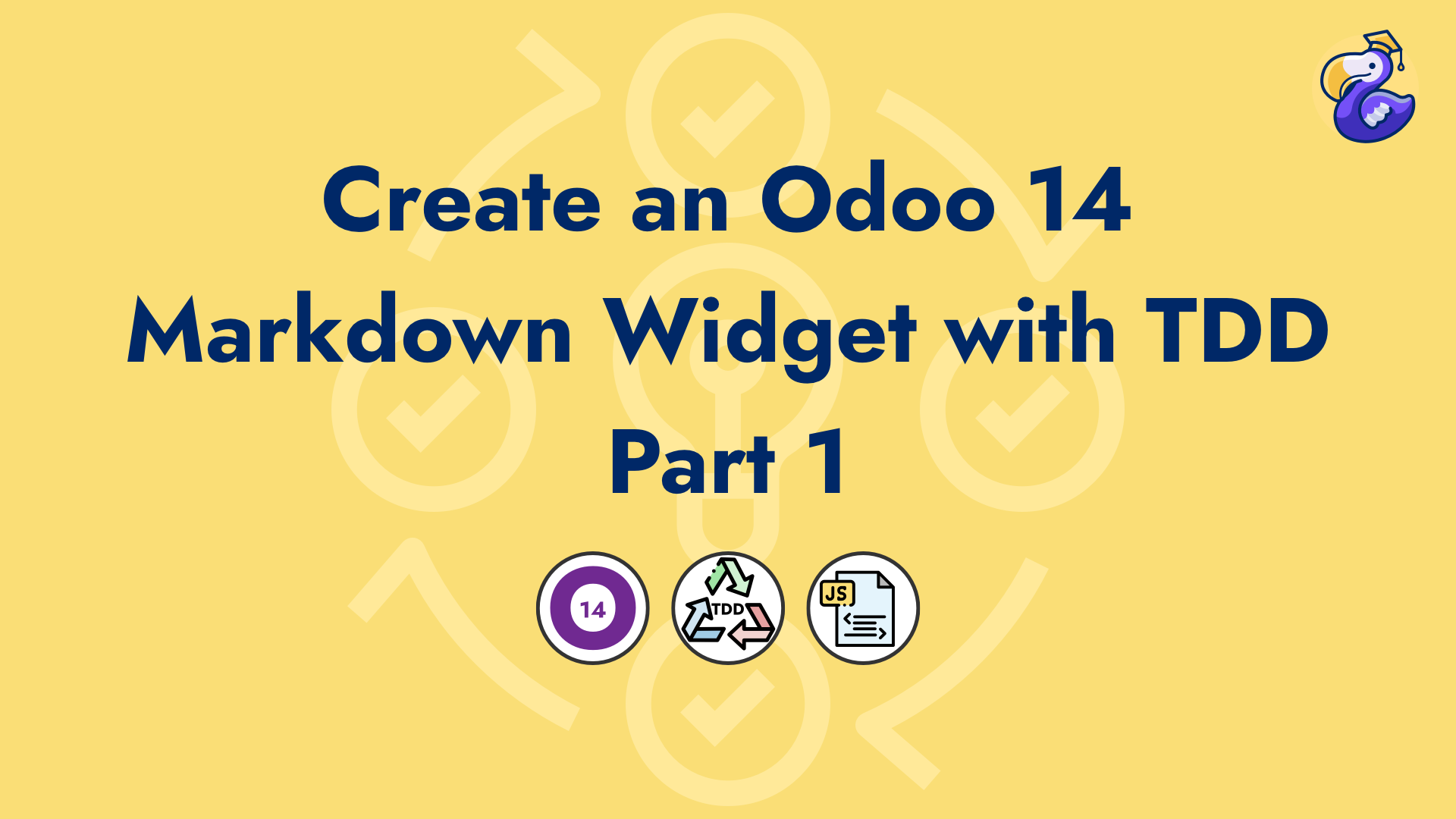 Create an Odoo 14
Markdown Widget with TDD
Part 1

14

TDD

JS